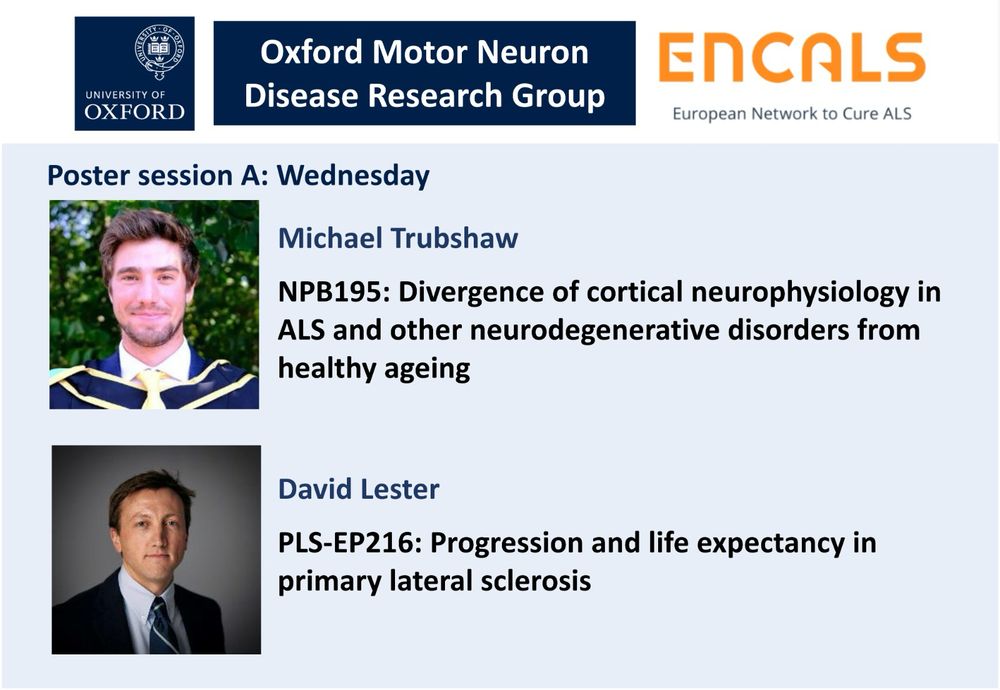 UNIVERSITY OF OXFORD

Oxford Motor Neuron Disease Research Group

ENCALS
European Network to Cure ALS

Poster session A: Wednesday

Michael Trubshaw

NPB195: Divergence of cortical neurophysiology in ALS and other neurodegenerative disorders from healthy ageing

David Lester

PLS-EP216: Progression and life expectancy in primary lateral sclerosis